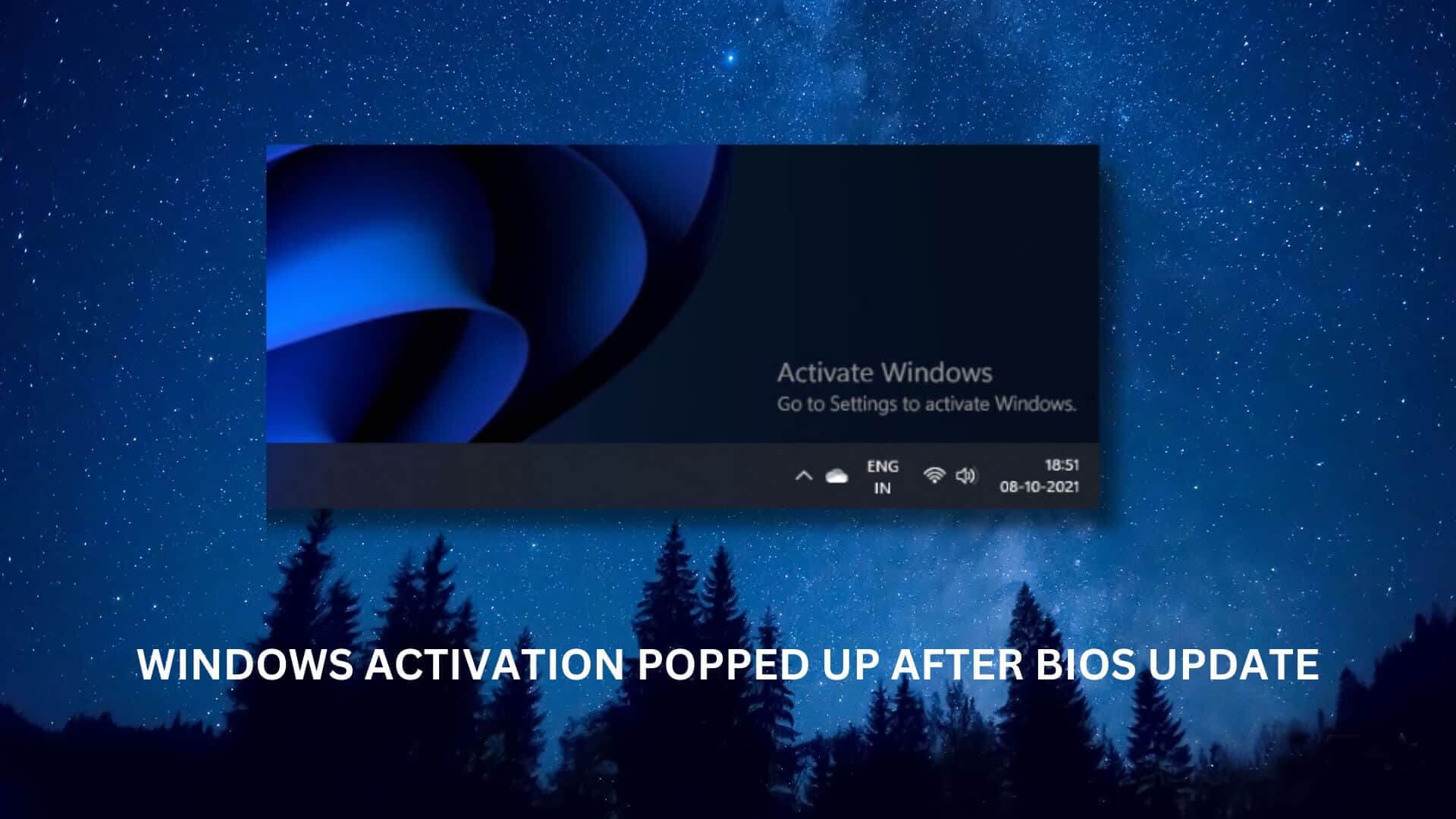 Activate Windows
Go to Settings to activate Windows.

ENG
IN

18:51
08-10-2021

WINDOWS ACTIVATION POPPED UP AFTER BIOS UPDATE